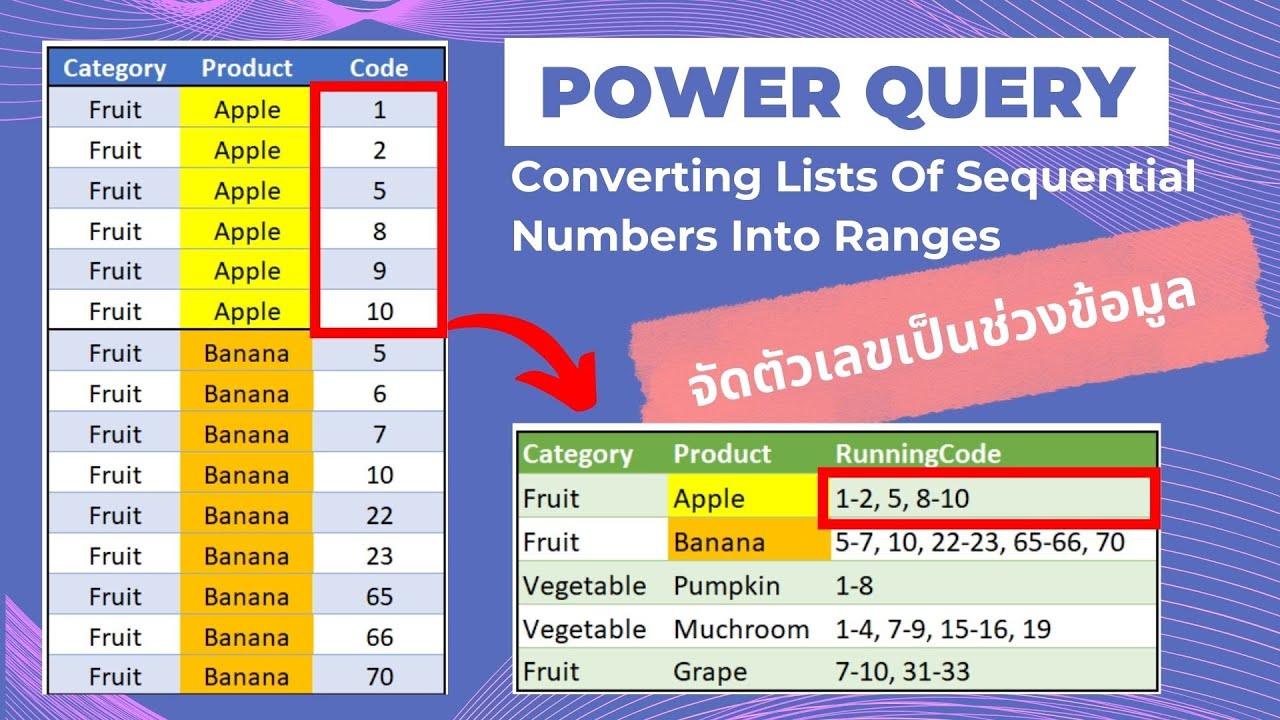 | Category | Product | Code |
|---|---|---|
| Fruit | Apple | 1 |
| Fruit | Apple | 2 |
| Fruit | Apple | 5 |
| Fruit | Apple | 8 |
| Fruit | Apple | 9 |
| Fruit | Apple | 10 |
| Fruit | Banana | 5 |
| Fruit | Banana | 6 |
| Fruit | Banana | 7 |
| Fruit | Banana | 10 |
| Fruit | Banana | 22 |
| Fruit | Banana | 23 |
| Fruit | Banana | 65 |
| Fruit | Banana | 66 |
| Fruit | Banana | 70 |

POWER QUERY

Converting Lists Of Sequential Numbers Into Ranges

จัดตัวเลขเป็นช่วงข้อมูล

| Category | Product | RunningCode |
|---|---|---|
| Fruit | Apple | 1-2, 5, 8-10 |
| Fruit | Banana | 5-7, 10, 22-23, 65-66, 70 |
| Vegetable | Pumpkin | 1-8 |
| Vegetable | Muchroom | 1-4, 7-9, 15-16, 19 |
| Fruit | Grape | 7-10, 31-33 |